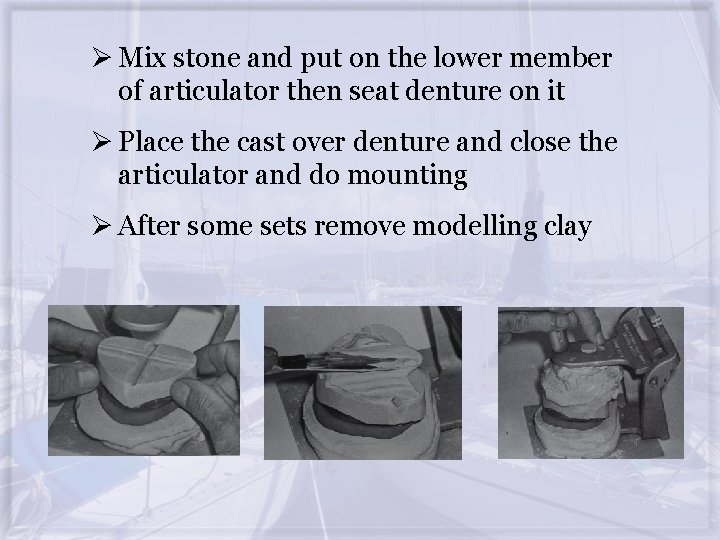 ➢ Mix stone and put on the lower member of articulator then seat denture on it

➢ Place the cast over denture and close the articulator and do mounting

➢ After some sets remove modelling clay